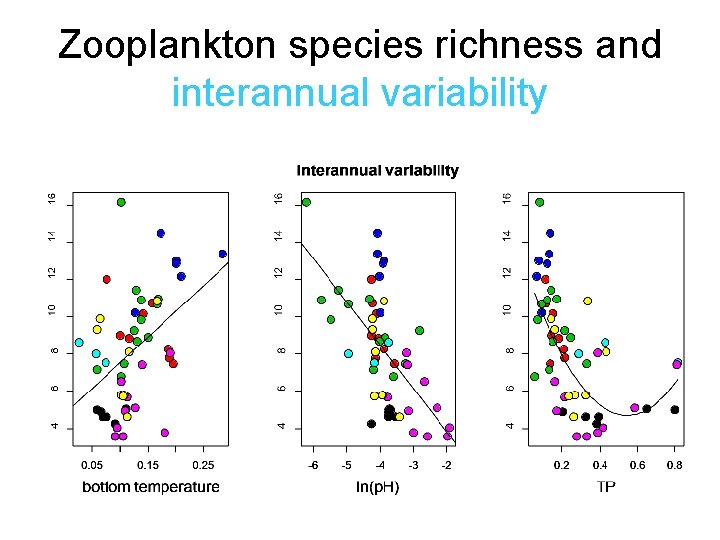 Zooplankton species richness and interannual variability

Interannual variability

16
14
12
10
8
6
4
0.05
0.15
0.25
bottom temperature

16
14
12
10
8
6
4
-6
-5
-4
-3
-2
ln(pH)

16
14
12
10
8
6
4
0.2
0.4
0.6
0.8
TP